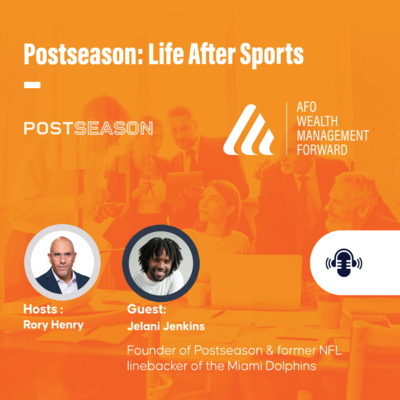 Postseason: Life After Sports

POSTSEASON

AFO
WEALTH
MANAGEMENT
FORWARD

Hosts :
Rory Henry

Guest:
Jelani Jenkins

Founder of Postseason & former NFL linebacker of the Miami Dolphins